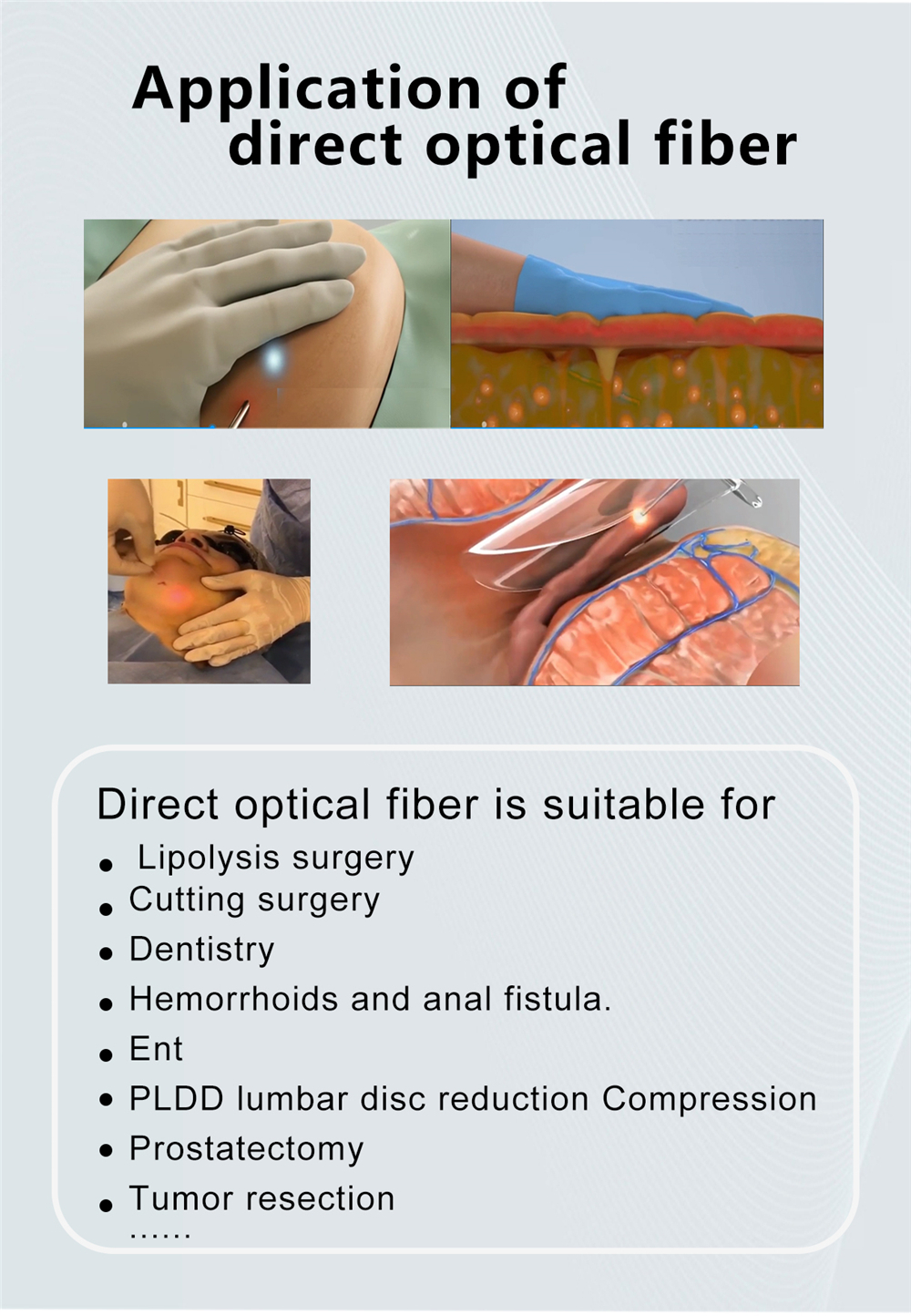 Application of direct optical fiber

Direct optical fiber is suitable for

• Lipolysis surgery
• Cutting surgery
• Dentistry
• Hemorrhoids and anal fistula.
• Ent
• PLDD lumbar disc reduction Compression
• Prostatectomy
• Tumor resection
......